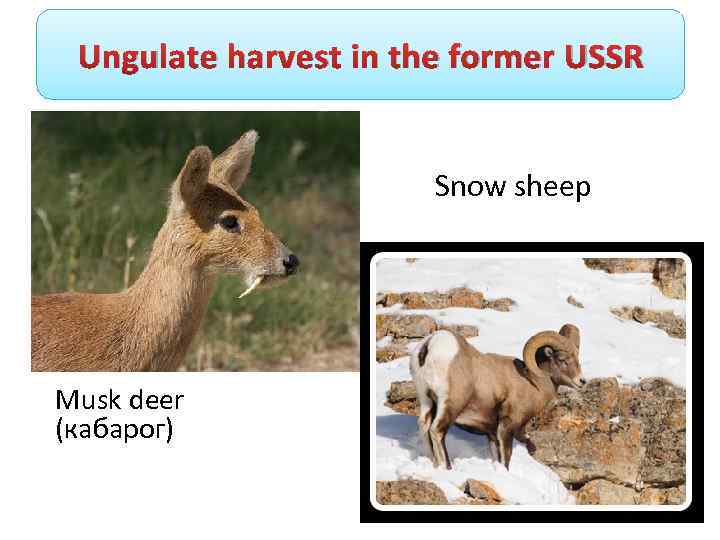 Ungulate harvest in the former USSR

Snow sheep

Musk deer
(кабарог)